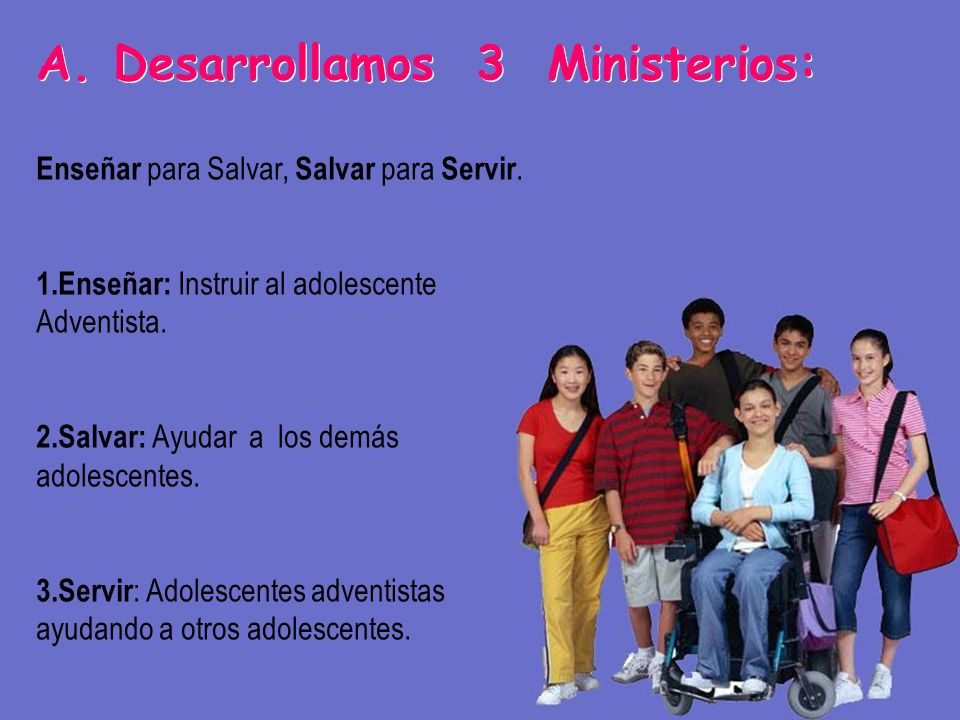 A. Desarrollamos 3 Ministerios:

Enseñar para Salvar, Salvar para Servir.

1.Enseñar: Instruir al adolescente Adventista.

2.Salvar: Ayudar a los demás adolescentes.

3.Servir: Adolescentes adventistas ayudando a otros adolescentes.